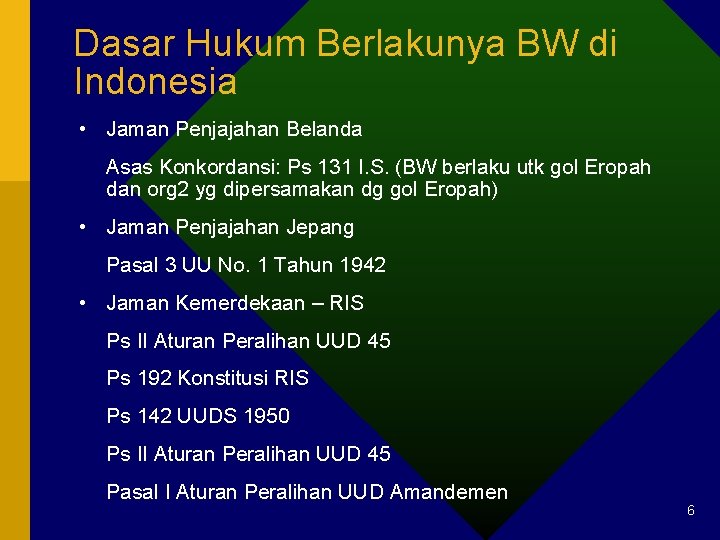 Dasar Hukum Berlakunya BW di Indonesia

• Jaman Penjajahan Belanda

Asas Konkordansi: Ps 131 I.S. (BW berlaku utk gol Eropah dan org2 yg dipersamakan dg gol Eropah)

• Jaman Penjajahan Jepang

Pasal 3 UU No. 1 Tahun 1942

• Jaman Kemerdekaan – RIS

Ps II Aturan Peralihan UUD 45

Ps 192 Konstitusi RIS

Ps 142 UUDS 1950

Ps II Aturan Peralihan UUD 45

Pasal I Aturan Peralihan UUD Amandemen

6